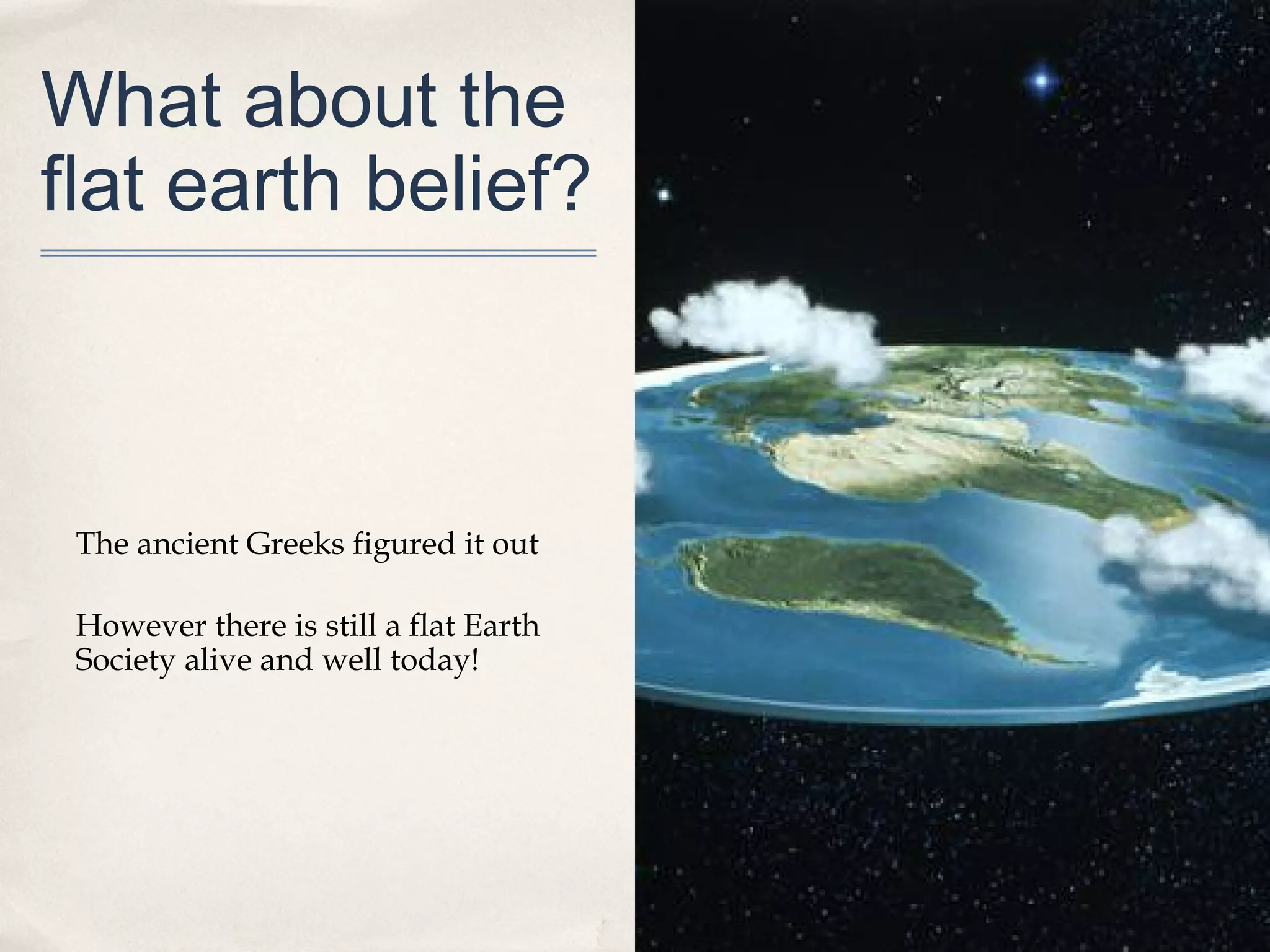 What about the flat earth belief?

The ancient Greeks figured it out

However there is still a flat Earth Society alive and well today!